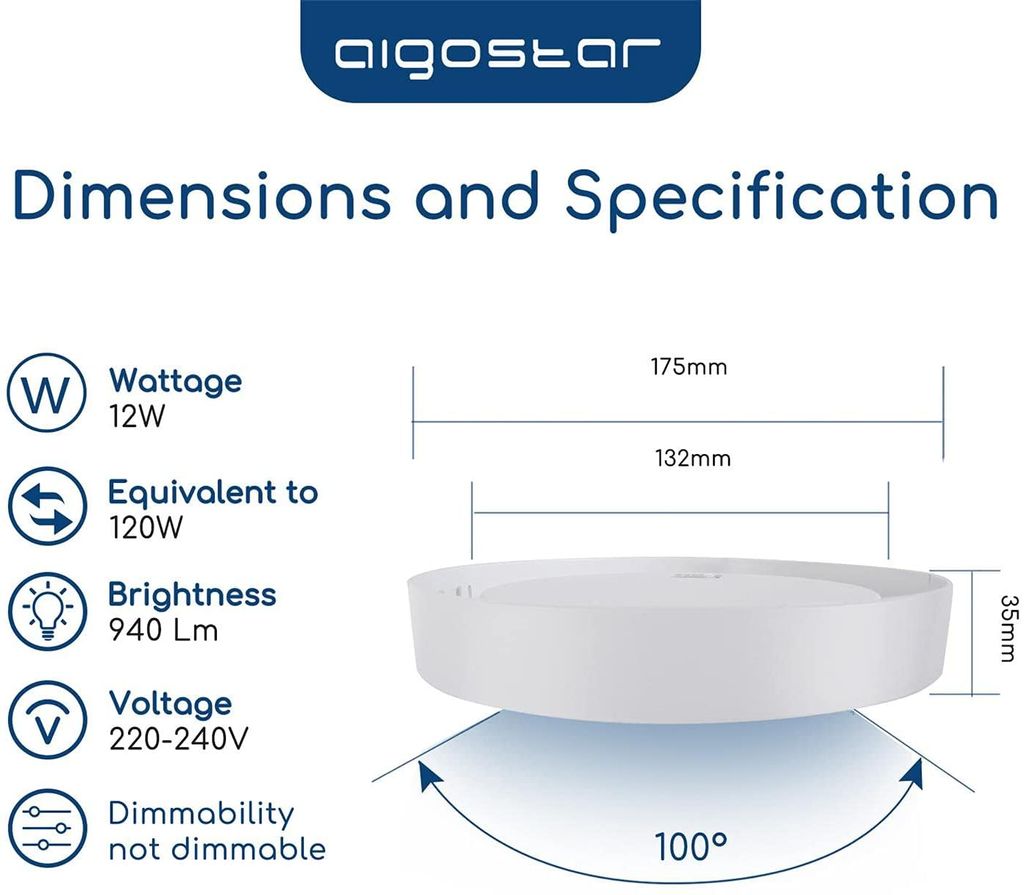 aigostar

Dimensions and Specification

W
Wattage
12W

Equivalent to
120W

Brightness
940 Lm

V
Voltage
220-240V

Dimmability
not dimmable

175mm

132mm

35mm

100°